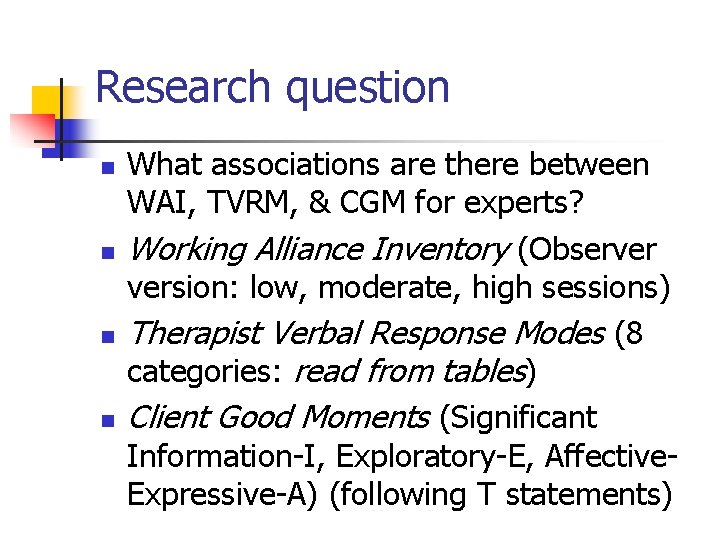 Research question

• What associations are there between WAI, TVRM, & CGM for experts?
• Working Alliance Inventory (Observer version: low, moderate, high sessions)
• Therapist Verbal Response Modes (8 categories: read from tables)
• Client Good Moments (Significant Information-I, Exploratory-E, Affective-Expressive-A) (following T statements)